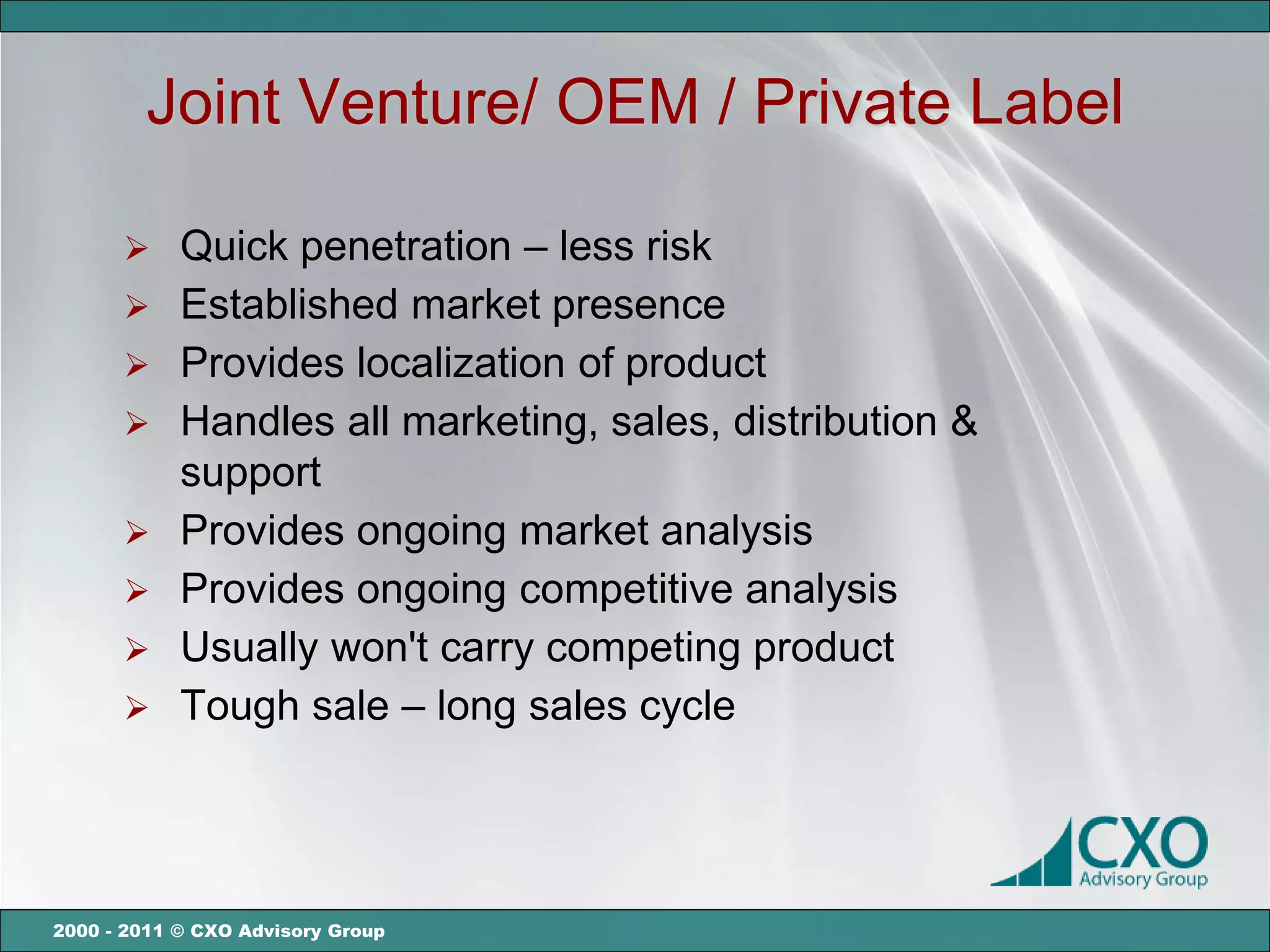 Joint Venture/ OEM / Private Label

➢ Quick penetration – less risk
➢ Established market presence
➢ Provides localization of product
➢ Handles all marketing, sales, distribution & support
➢ Provides ongoing market analysis
➢ Provides ongoing competitive analysis
➢ Usually won't carry competing product
➢ Tough sale – long sales cycle

CXO
Advisory Group

2000 - 2011 © CXO Advisory Group